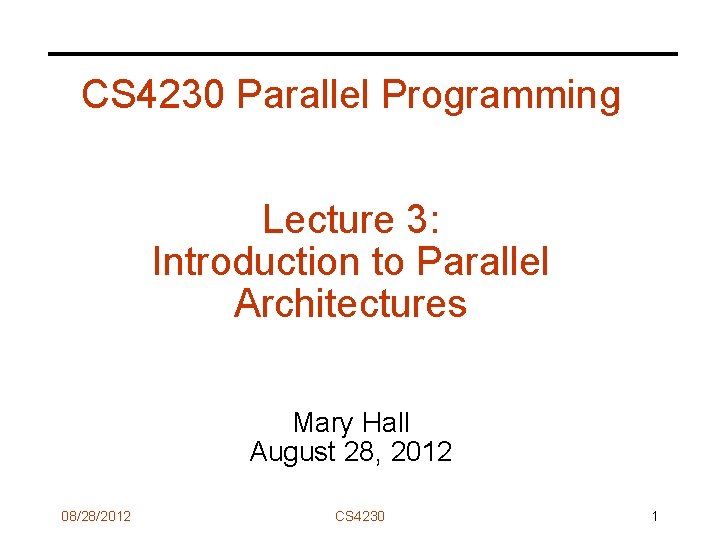 CS4230 Parallel Programming

Lecture 3:
Introduction to Parallel Architectures

Mary Hall
August 28, 2012

08/28/2012 CS4230 1